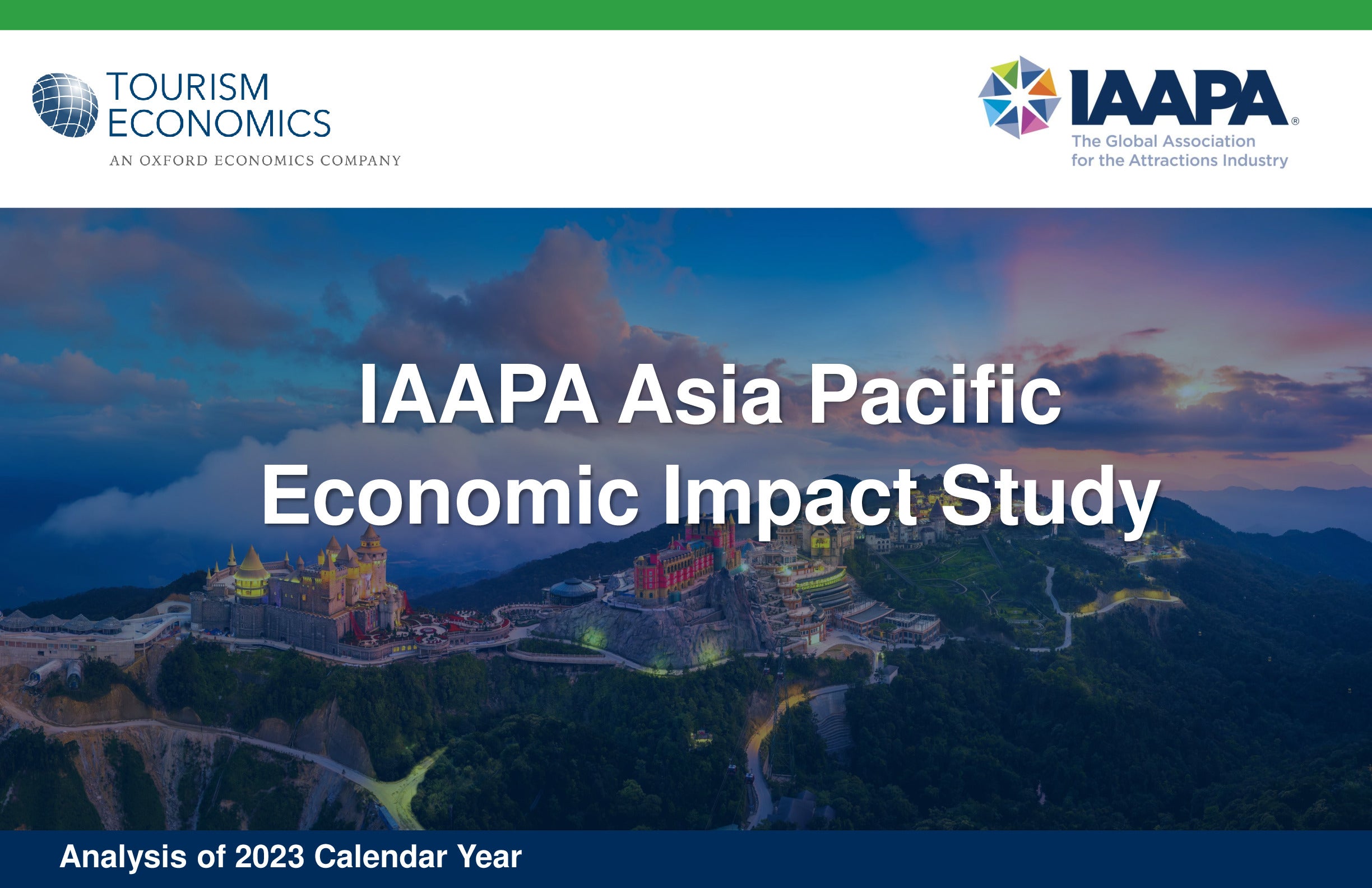 TOURISM ECONOMICS
AN OXFORD ECONOMICS COMPANY

IAAPA®
The Global Association for the Attractions Industry

IAAPA Asia Pacific Economic Impact Study

Analysis of 2023 Calendar Year